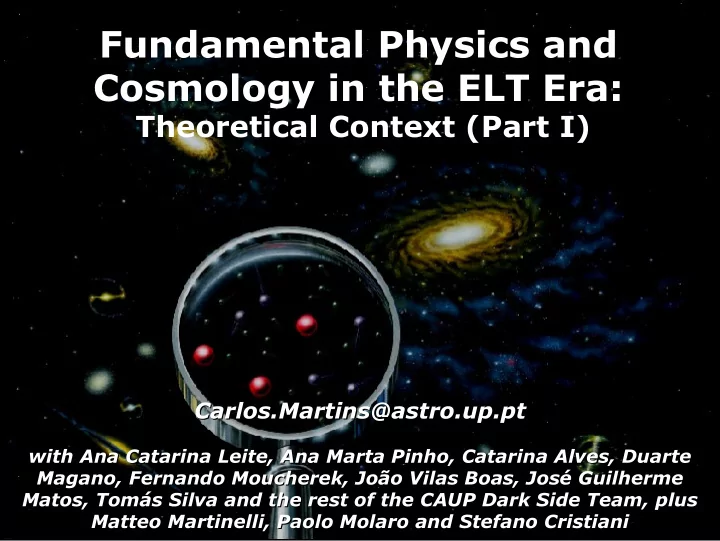 Fundamental Physics and Cosmology in the ELT Era:
Theoretical Context (Part I)

Carlos.Martins@astro.up.pt

with Ana Catarina Leite, Ana Marta Pinho, Catarina Alves, Duarte Magano, Fernando Moucherek, João Vilas Boas, José Guilherme Matos, Tomás Silva and the rest of the CAUP Dark Side Team, plus Matteo Martinelli, Paolo Molaro and Stefano Cristiani